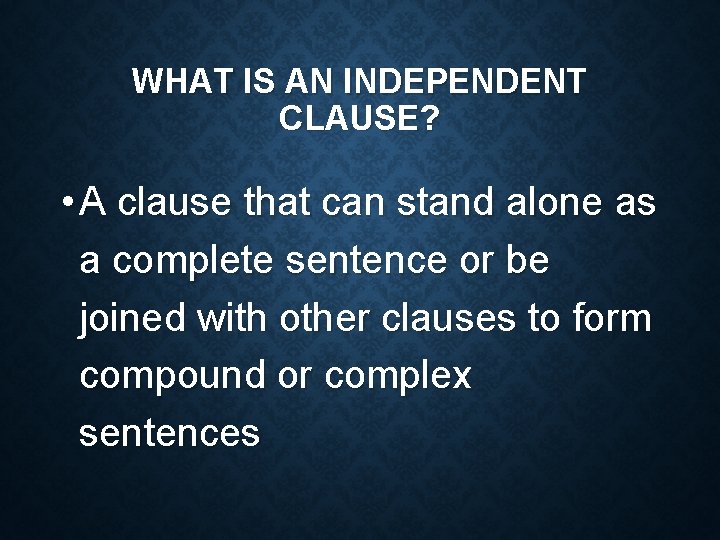 WHAT IS AN INDEPENDENT CLAUSE?

• A clause that can stand alone as a complete sentence or be joined with other clauses to form compound or complex sentences